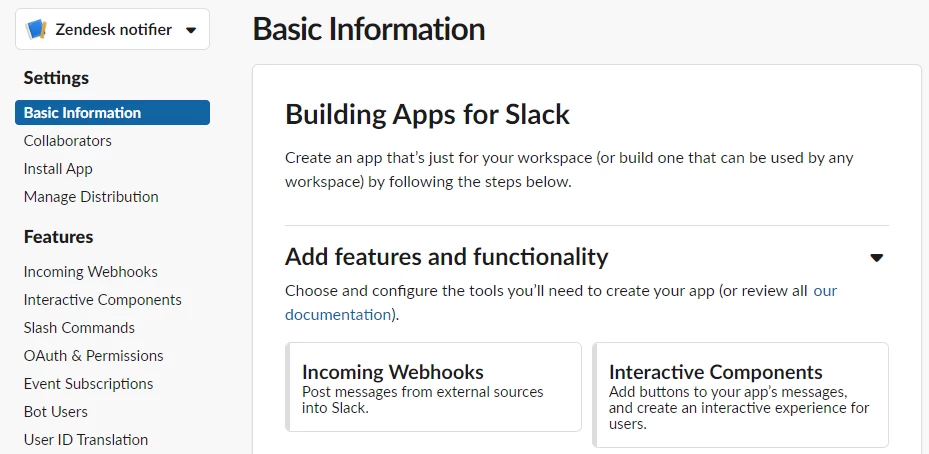 Zendesk notifier

Settings

Basic Information

Collaborators

Install App

Manage Distribution

Features

Incoming Webhooks

Interactive Components

Slash Commands

OAuth & Permissions

Event Subscriptions

Bot Users

User ID Translation

Basic Information

Building Apps for Slack

Create an app that's just for your workspace (or build one that can be used by any workspace) by following the steps below.

Add features and functionality

Choose and configure the tools you'll need to create your app (or review all our documentation).

Incoming Webhooks
Post messages from external sources into Slack.

Interactive Components
Add buttons to your app's messages, and create an interactive experience for users.